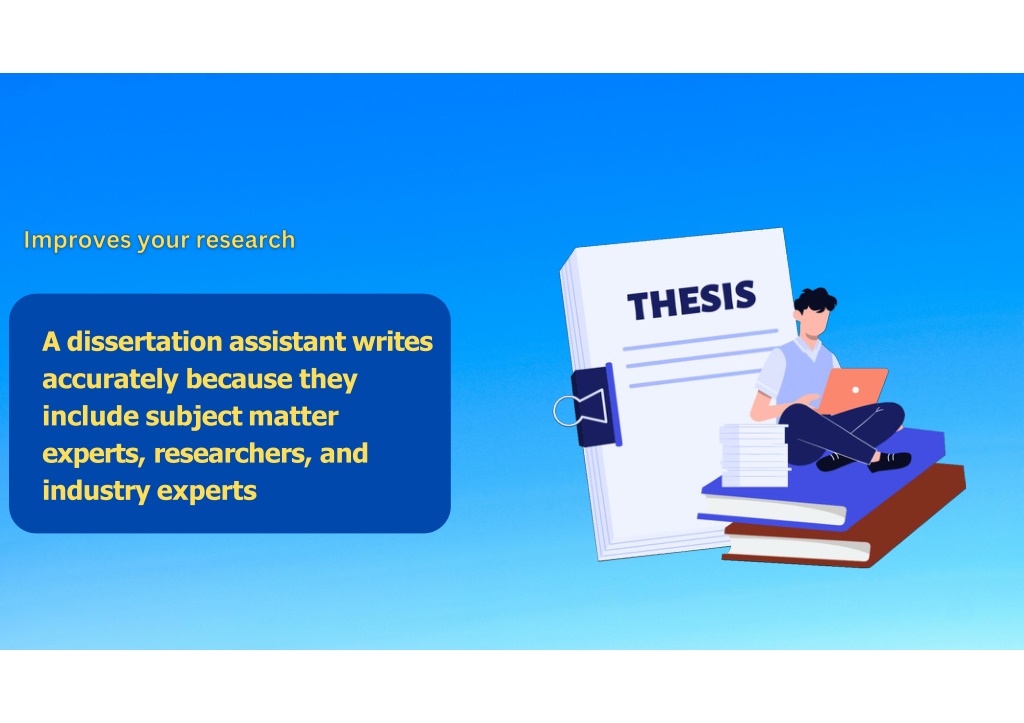 Improves your research

A dissertation assistant writes accurately because they include subject matter experts, researchers, and industry experts

THESIS